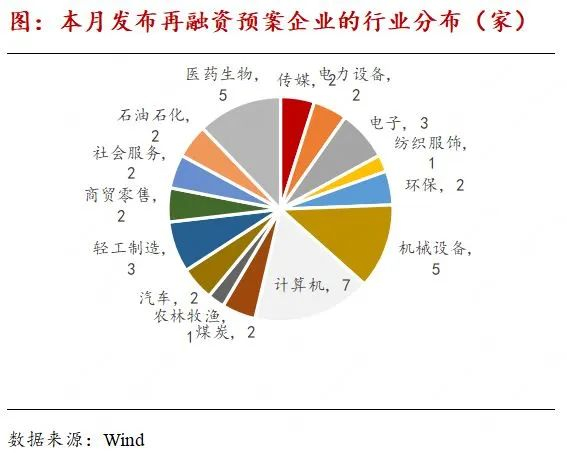 图：本月发布再融资预案企业的行业分布（家）

医药生物，5
传媒，2
电力设备，2
电子，3
纺织服饰，1
环保，2
机械设备，5
计算机，7
煤炭，2
农林牧渔，1
汽车，2
轻工制造，3
商贸零售，2
社会服务，2
石油石化，2

数据来源：Wind